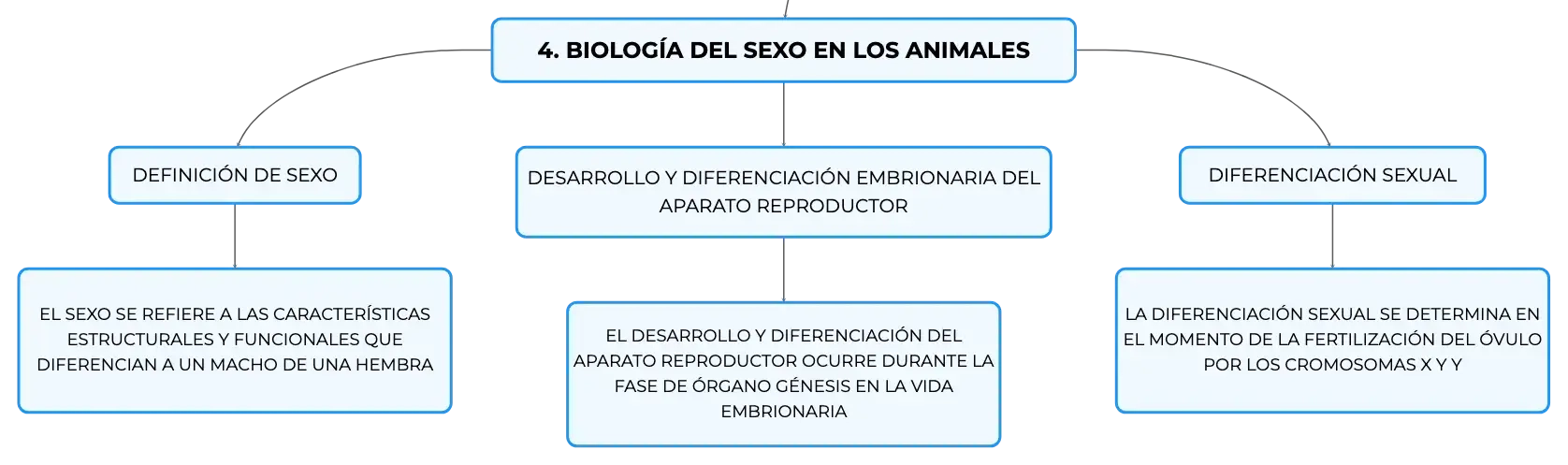 4. BIOLOGÍA DEL SEXO EN LOS ANIMALES

DEFINICIÓN DE SEXO

EL SEXO SE REFIERE A LAS CARACTERÍSTICAS ESTRUCTURALES Y FUNCIONALES QUE DIFERENCIAN A UN MACHO DE UNA HEMBRA

DESARROLLO Y DIFERENCIACIÓN EMBRIONARIA DEL APARATO REPRODUCTOR

EL DESARROLLO Y DIFERENCIACIÓN DEL APARATO REPRODUCTOR OCURRE DURANTE LA FASE DE ÓRGANO GÉNESIS EN LA VIDA EMBRIONARIA

DIFERENCIACIÓN SEXUAL

LA DIFERENCIACIÓN SEXUAL SE DETERMINA EN EL MOMENTO DE LA FERTILIZACIÓN DEL ÓVULO POR LOS CROMOSOMAS X Y Y